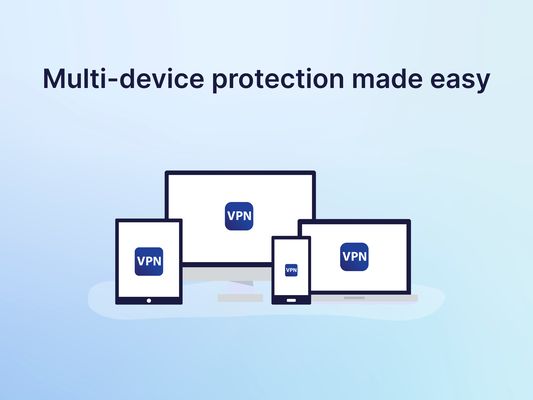 Multi-device protection made easy

VPN

VPN

VPN

VPN